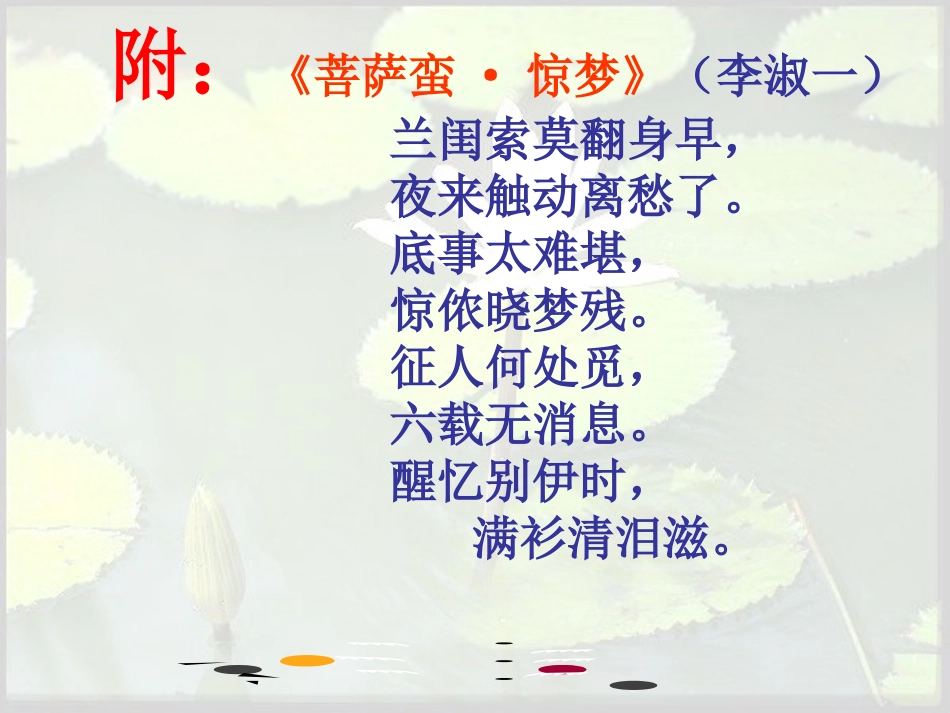 附：《菩萨蛮 · 惊梦》（李淑一）

兰闺索莫翻身早，
夜来触动离愁了。
底事太难堪，
惊侬晓梦残。
征人何处觅，
六载无消息。
醒忆别伊时，
满衫清泪滋。